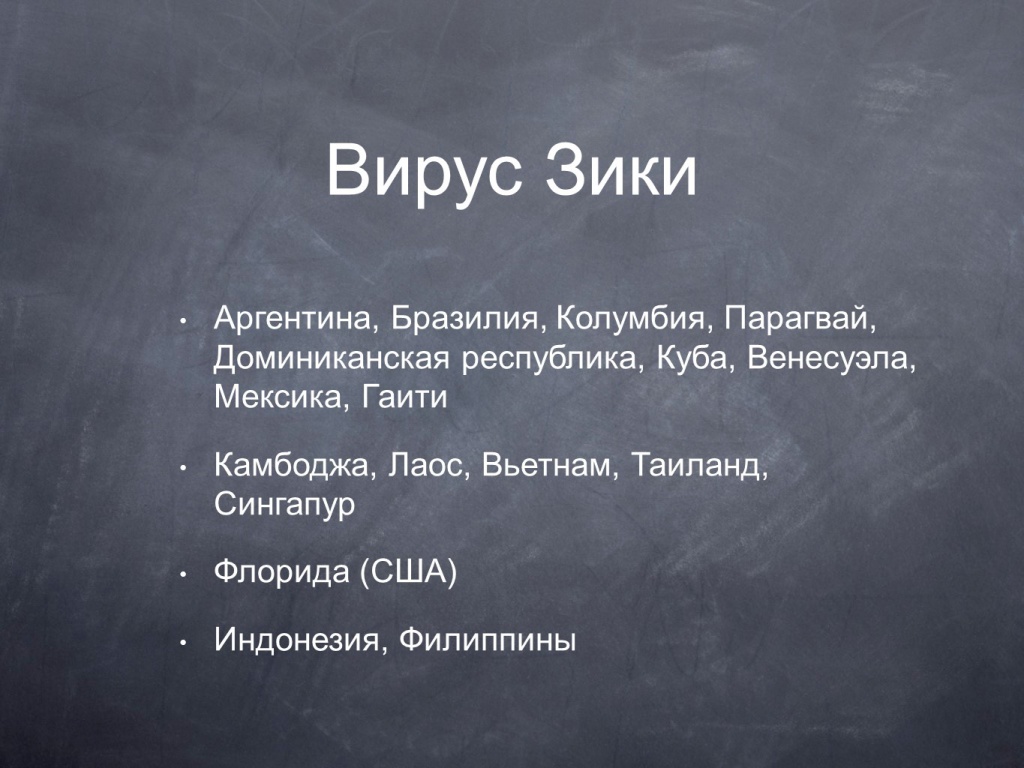 Вирус Зики

• Аргентина, Бразилия, Колумбия, Парагвай, Доминиканская республика, Куба, Венесуэла, Мексика, Гаити

• Камбоджа, Лаос, Вьетнам, Таиланд, Сингапур

• Флорида (США)

• Индонезия, Филиппины